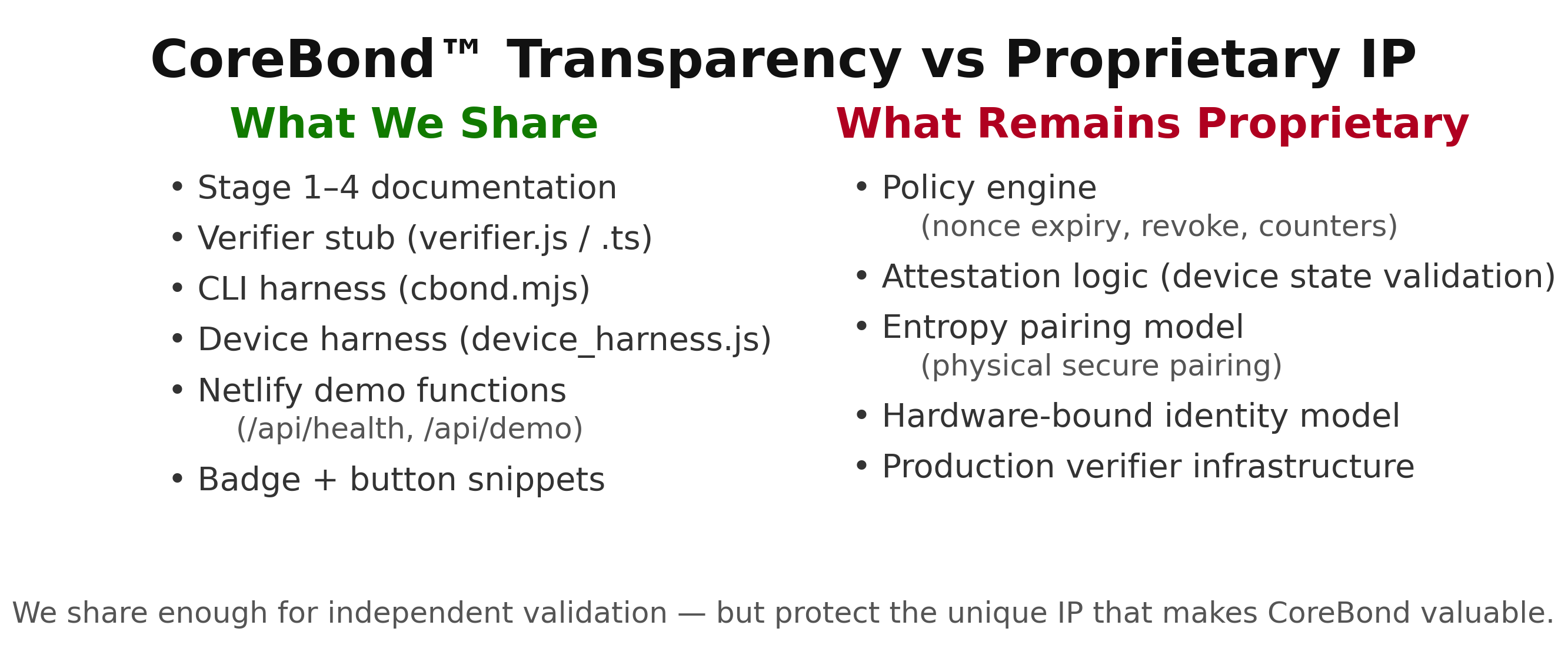 CoreBond™ Transparency vs Proprietary IP

What We Share

• Stage 1–4 documentation
• Verifier stub (verifier.js / .ts)
• CLI harness (cbond.mjs)
• Device harness (device_harness.js)
• Netlify demo functions (/api/health, /api/demo)
• Badge + button snippets

What Remains Proprietary

• Policy engine (nonce expiry, revoke, counters)
• Attestation logic (device state validation)
• Entropy pairing model (physical secure pairing)
• Hardware-bound identity model
• Production verifier infrastructure

We share enough for independent validation — but protect the unique IP that makes CoreBond valuable.